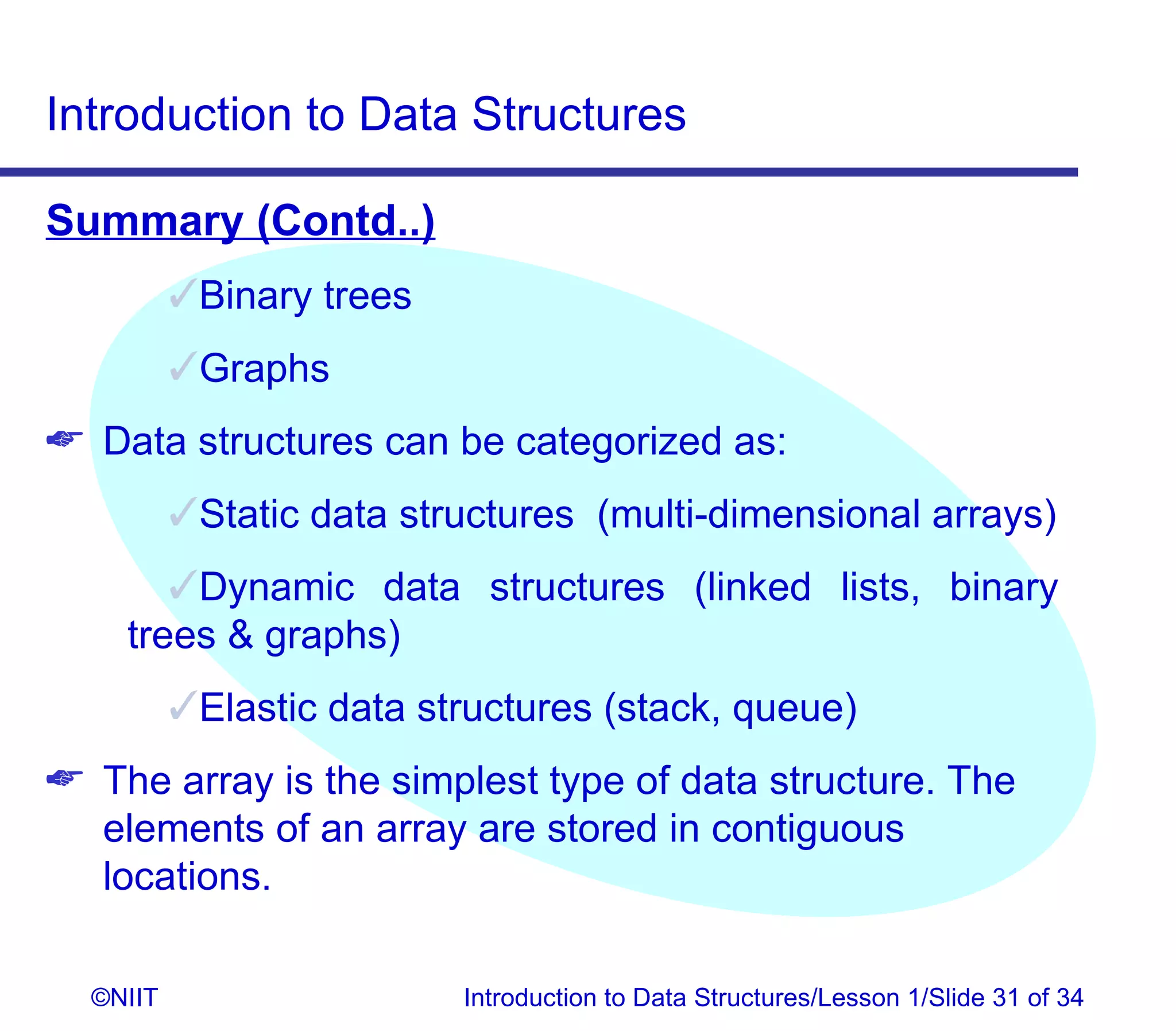 Introduction to Data Structures

Summary (Contd..)

✓Binary trees

✓Graphs

☞ Data structures can be categorized as:

✓Static data structures (multi-dimensional arrays)

✓Dynamic data structures (linked lists, binary trees & graphs)

✓Elastic data structures (stack, queue)

☞ The array is the simplest type of data structure. The elements of an array are stored in contiguous locations.

©NIIT

Introduction to Data Structures/Lesson 1/Slide 31 of 34